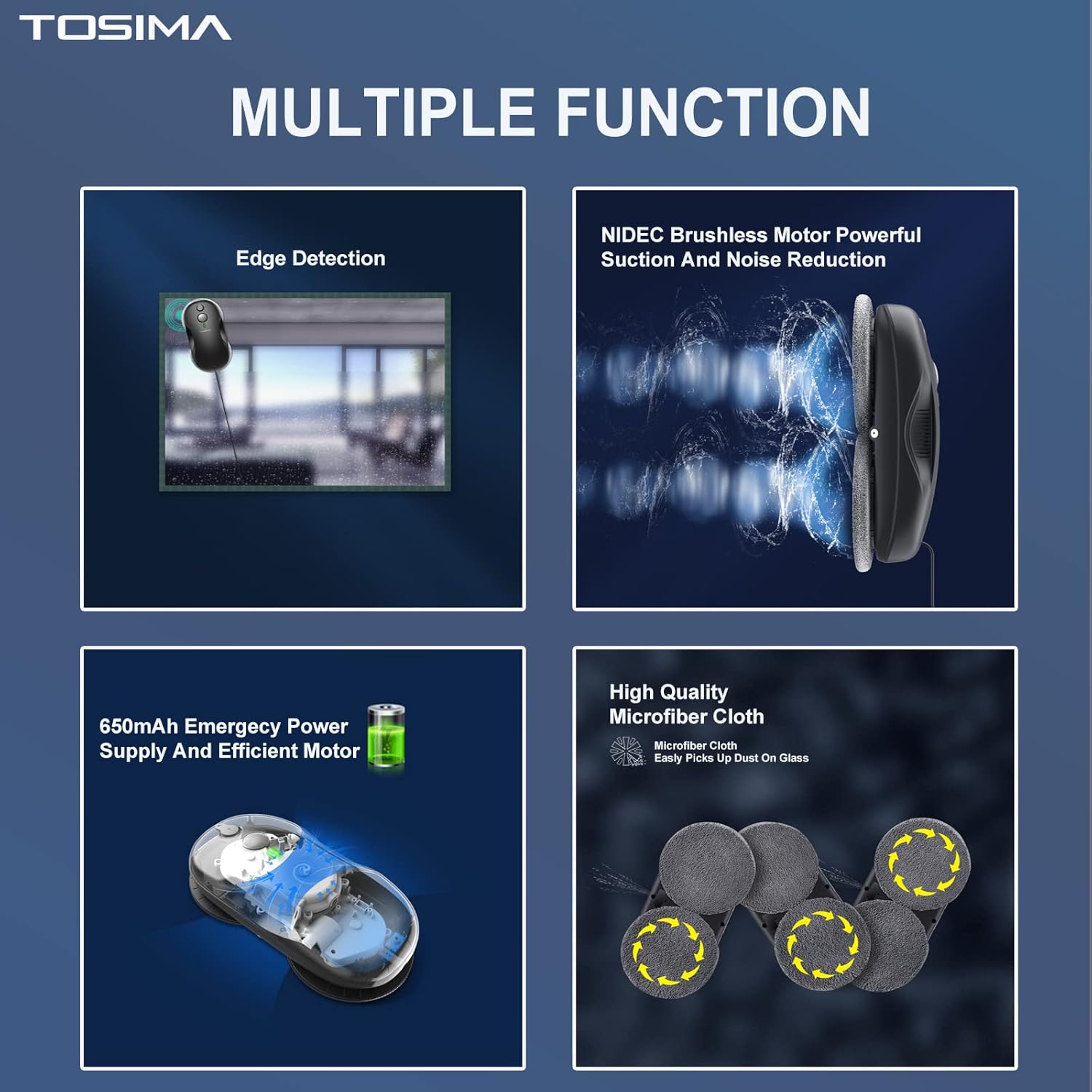 TOSIMA

MULTIPLE FUNCTION

Edge Detection

NIDEC Brushless Motor Powerful Suction And Noise Reduction

650mAh Emergecy Power Supply And Efficient Motor

High Quality Microfiber Cloth

Microfiber Cloth
Easly Picks Up Dust On Glass